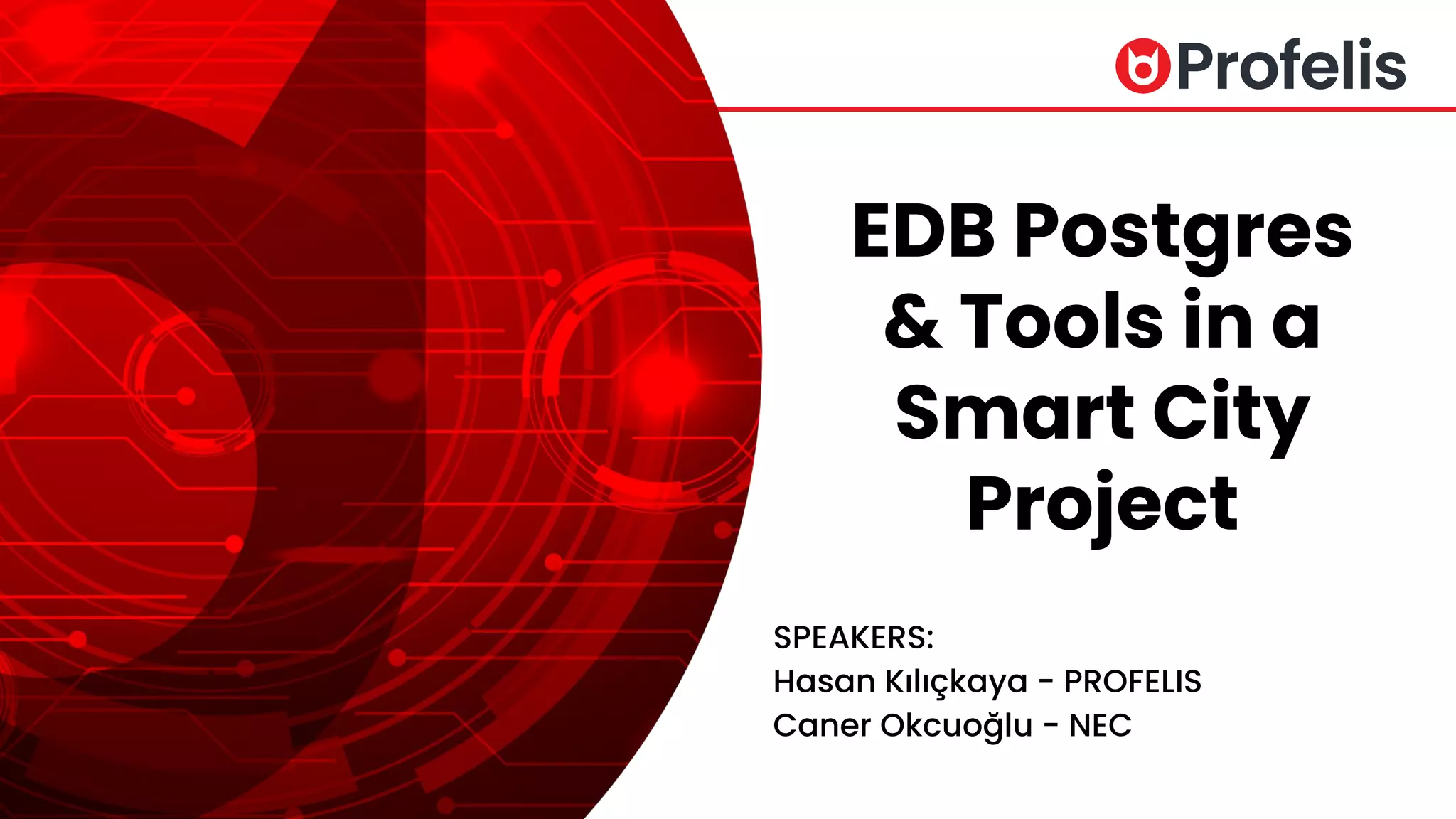 Profelis

EDB Postgres & Tools in a Smart City Project

SPEAKERS:
Hasan Kılıçkaya - PROFELIS
Caner Okcuoğlu - NEC